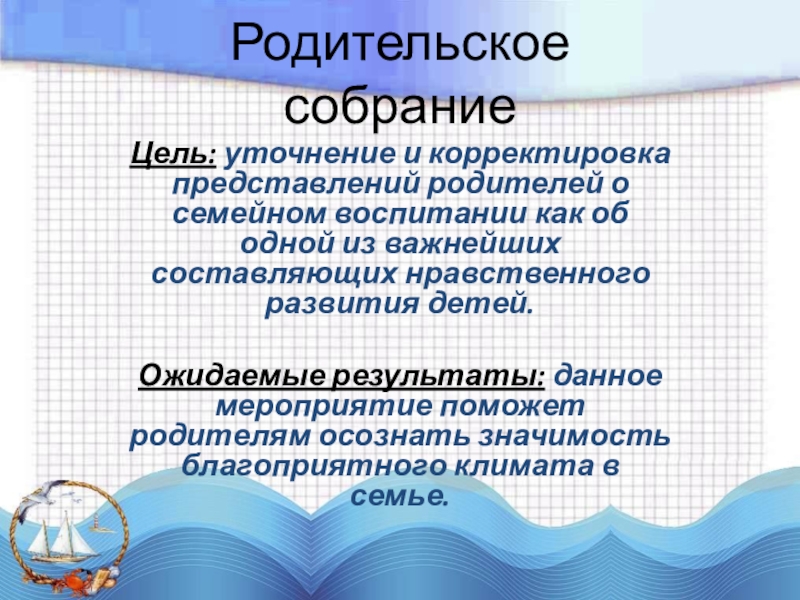 Родительское собрание

Цель: уточнение и корректировка представлений родителей о семейном воспитании как об одной из важнейших составляющих нравственного развития детей.

Ожидаемые результаты: данное мероприятие поможет родителям осознать значимость благоприятного климата в семье.